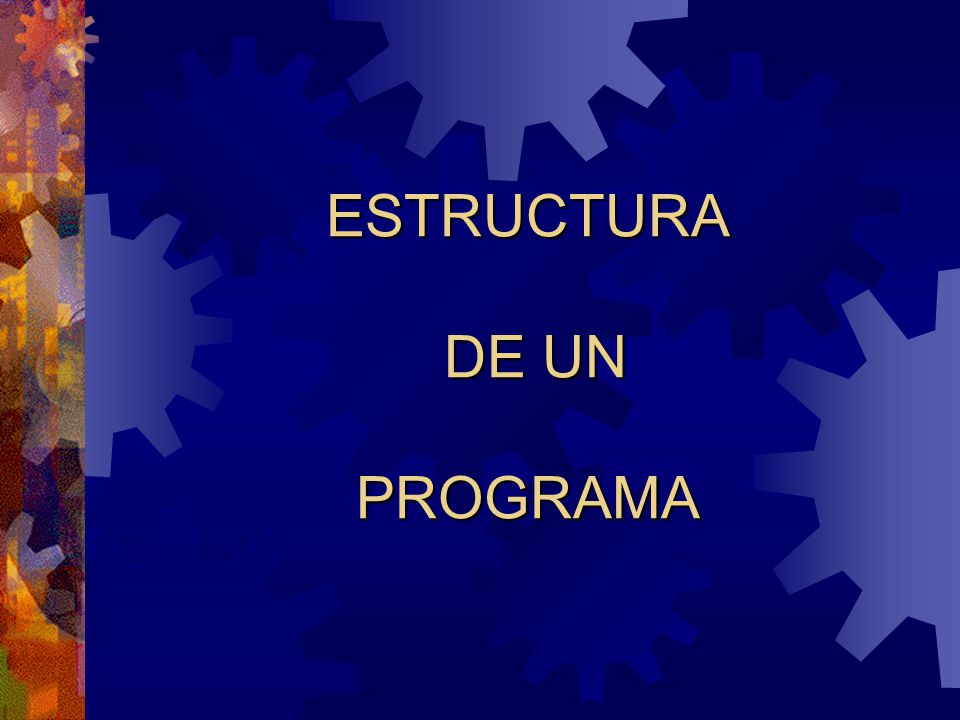 ESTRUCTURA

DE UN

PROGRAMA